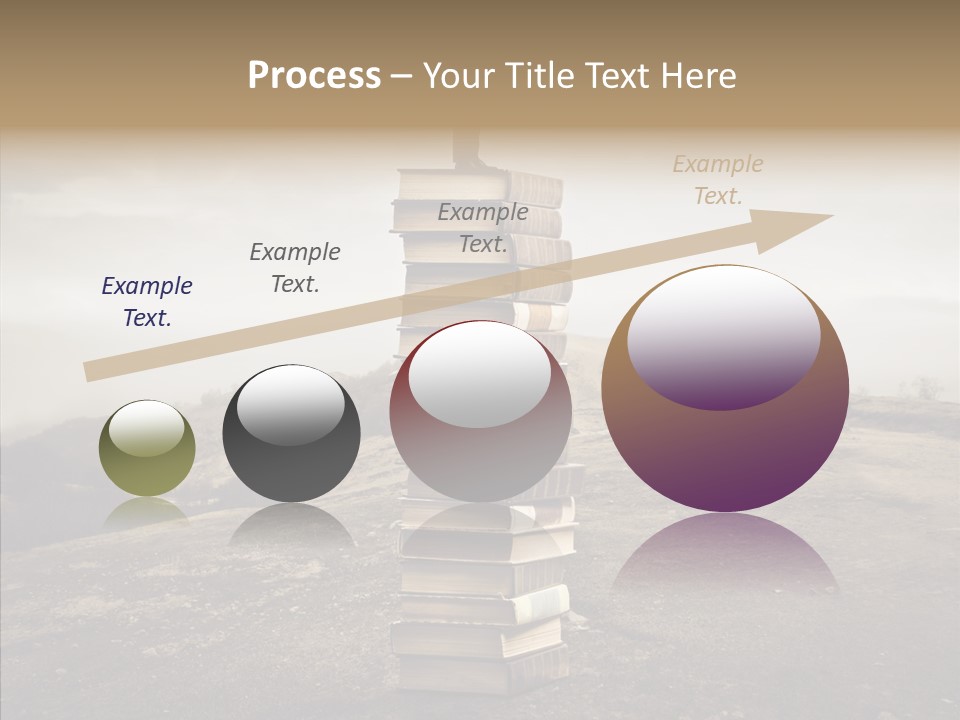 Process – Your Title Text Here

Example Text.

Example Text.

Example Text.

Example Text.